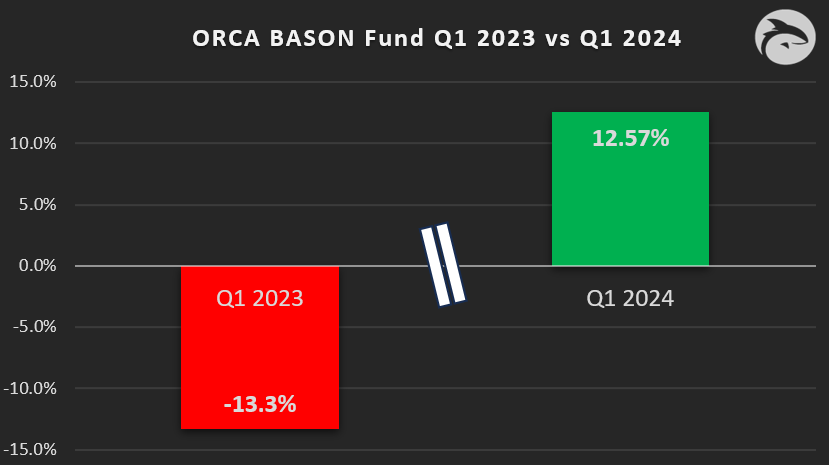 ORCA BASON Fund Q1 2023 vs Q1 2024

15.0%
10.0%
5.0%
0.0%
-5.0%
-10.0%
-15.0%

12.57%
Q1 2023
Q1 2024
-13.3%